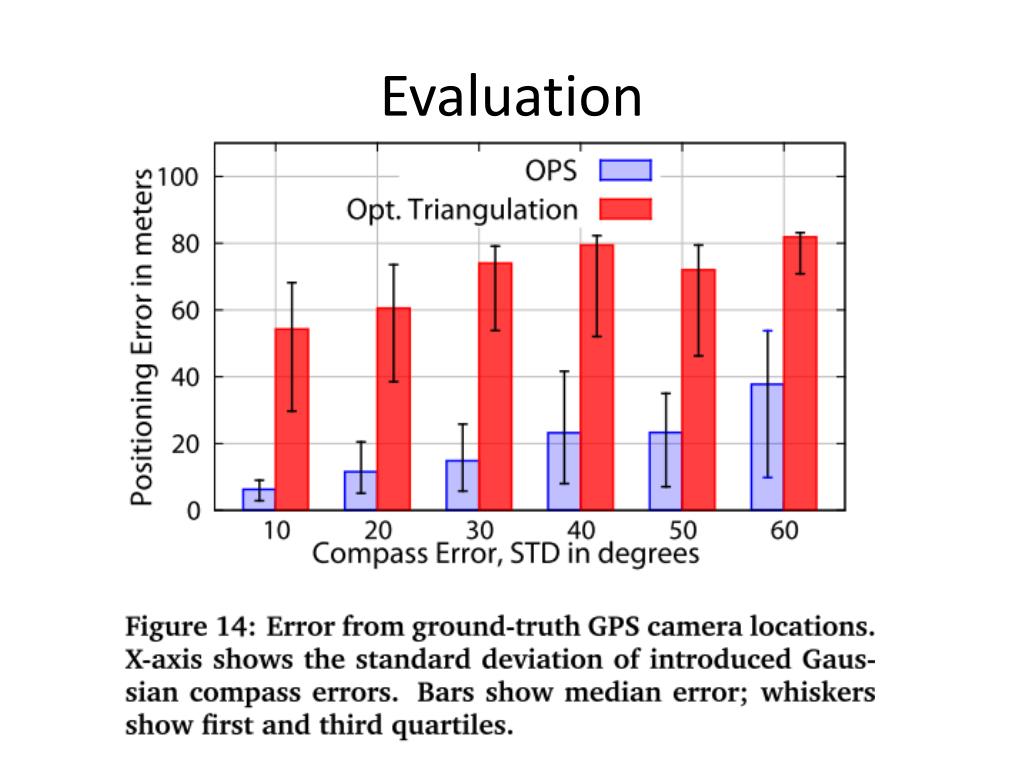 Evaluation

Positioning Error in meters

100
80
60
40
20
0

OPS
Opt. Triangulation

10 20 30 40 50 60
Compass Error, STD in degrees

Figure 14: Error from ground-truth GPS camera locations. X-axis shows the standard deviation of introduced Gaussian compass errors. Bars show median error; whiskers show first and third quartiles.